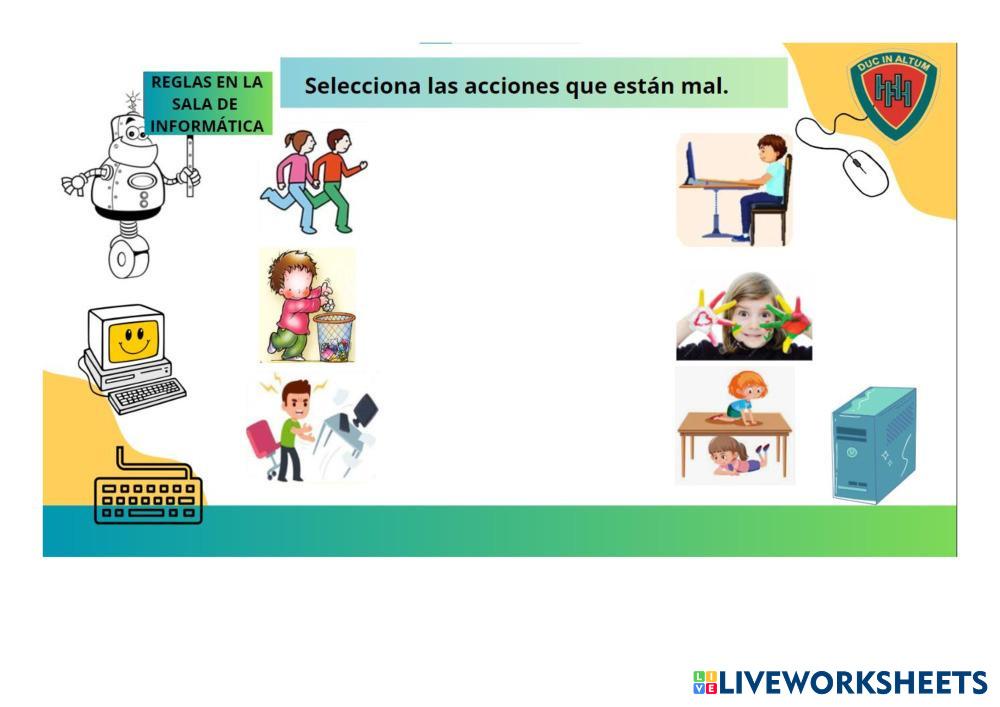 REGLAS EN LA SALA DE INFORMÁTICA

Selecciona las acciones que están mal.

DUC IN ALTUM

LIVEWORKSHEETS